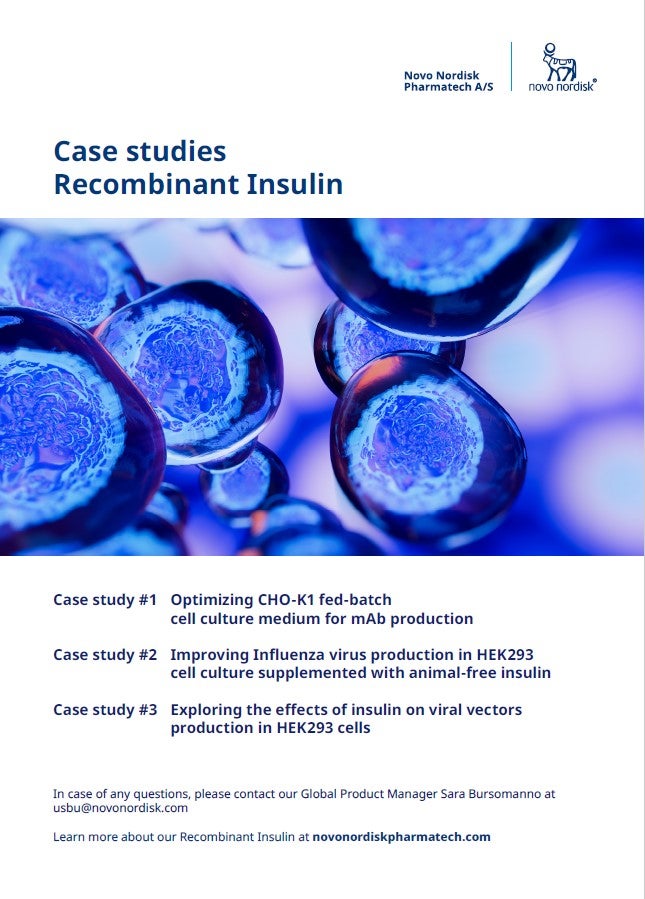 Novo Nordisk
Pharmatech A/S

novo nordisk®

Case studies
Recombinant Insulin

Case study #1 Optimizing CHO-K1 fed-batch cell culture medium for mAb production

Case study #2 Improving Influenza virus production in HEK293 cell culture supplemented with animal-free insulin

Case study #3 Exploring the effects of insulin on viral vectors production in HEK293 cells

In case of any questions, please contact our Global Product Manager Sara Bursomanno at usbu@novonordisk.com

Learn more about our Recombinant Insulin at novonordiskpharmatech.com